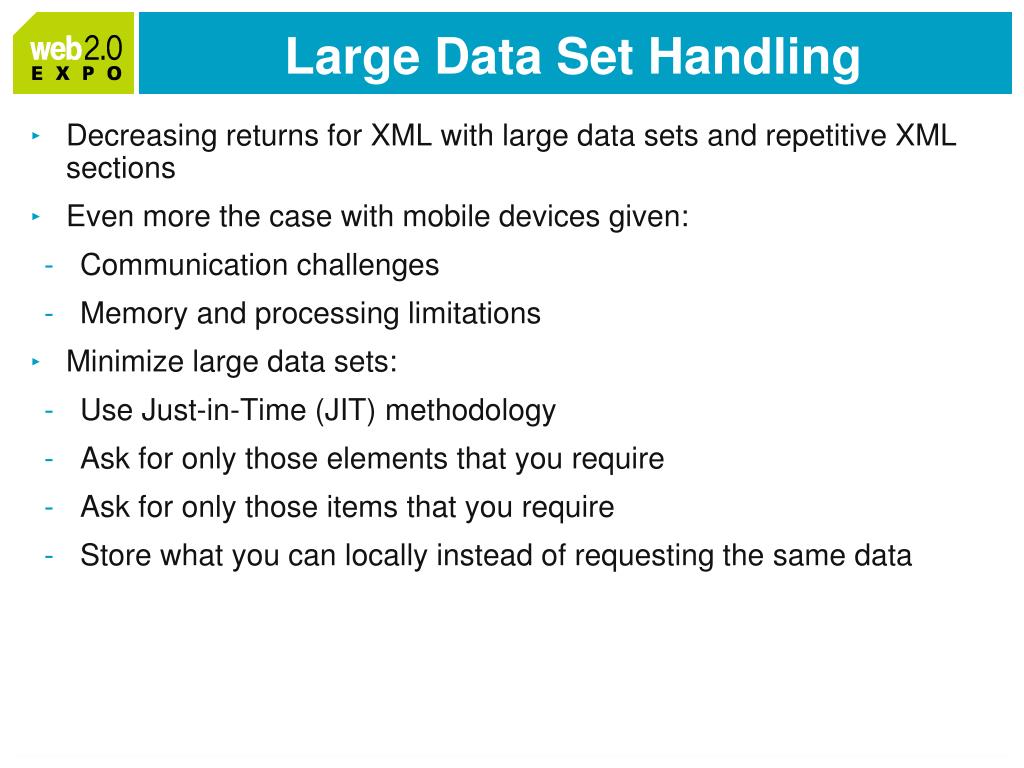 web2.0
EXPO

Large Data Set Handling

‣ Decreasing returns for XML with large data sets and repetitive XML sections

‣ Even more the case with mobile devices given:

- Communication challenges

- Memory and processing limitations

‣ Minimize large data sets:

- Use Just-in-Time (JIT) methodology

- Ask for only those elements that you require

- Ask for only those items that you require

- Store what you can locally instead of requesting the same data